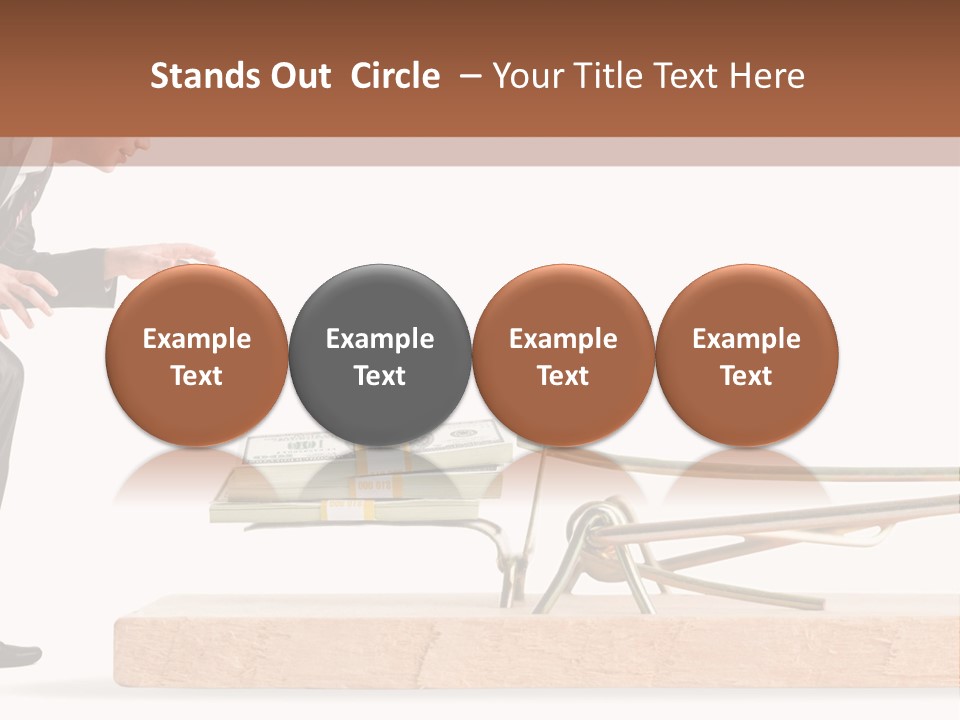 Stands Out Circle – Your Title Text Here

Example Text

Example Text

Example Text

Example Text